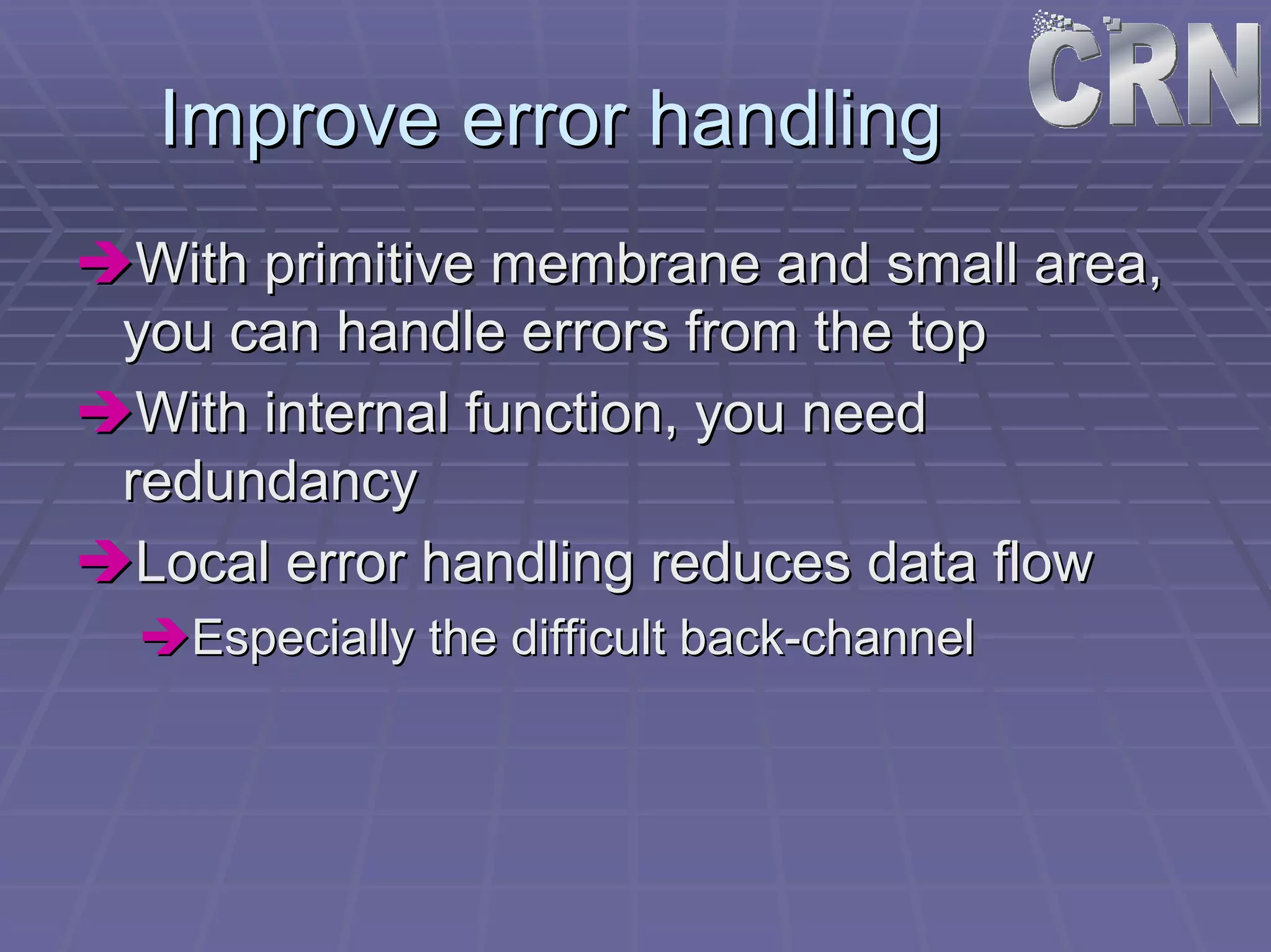 CRN

Improve error handling

➔With primitive membrane and small area, you can handle errors from the top

➔With internal function, you need redundancy

➔Local error handling reduces data flow

➔Especially the difficult back-channel